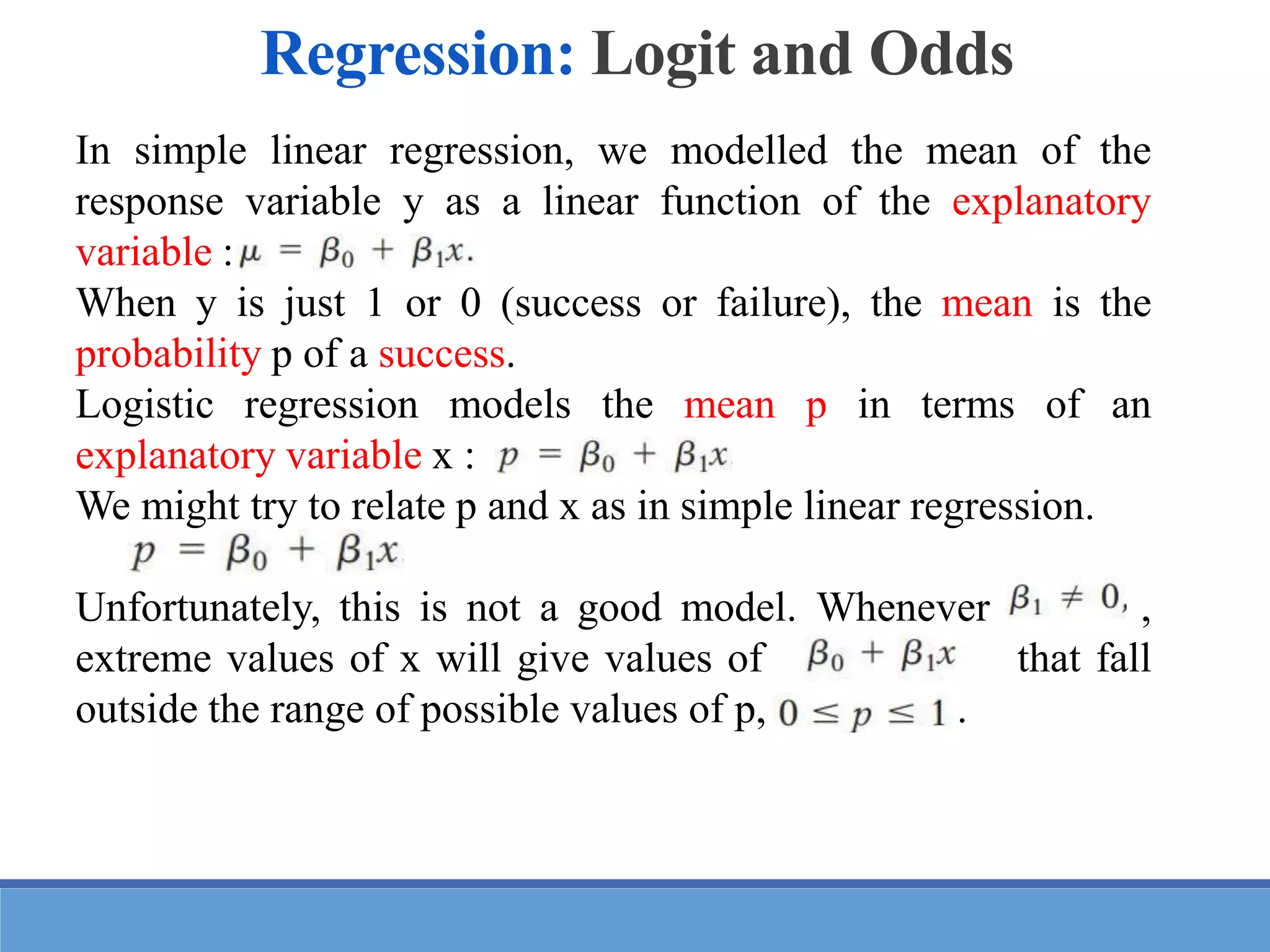 Regression: Logit and Odds

In simple linear regression, we modelled the mean of the response variable y as a linear function of the explanatory variable : $\mu = \beta_0 + \beta_1 x.$

When y is just 1 or 0 (success or failure), the mean is the probability p of a success.

Logistic regression models the mean p in terms of an explanatory variable x : $p = \beta_0 + \beta_1 x$

We might try to relate p and x as in simple linear regression.

$p = \beta_0 + \beta_1 x$

Unfortunately, this is not a good model. Whenever $\beta_1 \neq 0,$ , extreme values of x will give values of $\beta_0 + \beta_1 x$ that fall outside the range of possible values of p, $0 \leq p \leq 1$ .